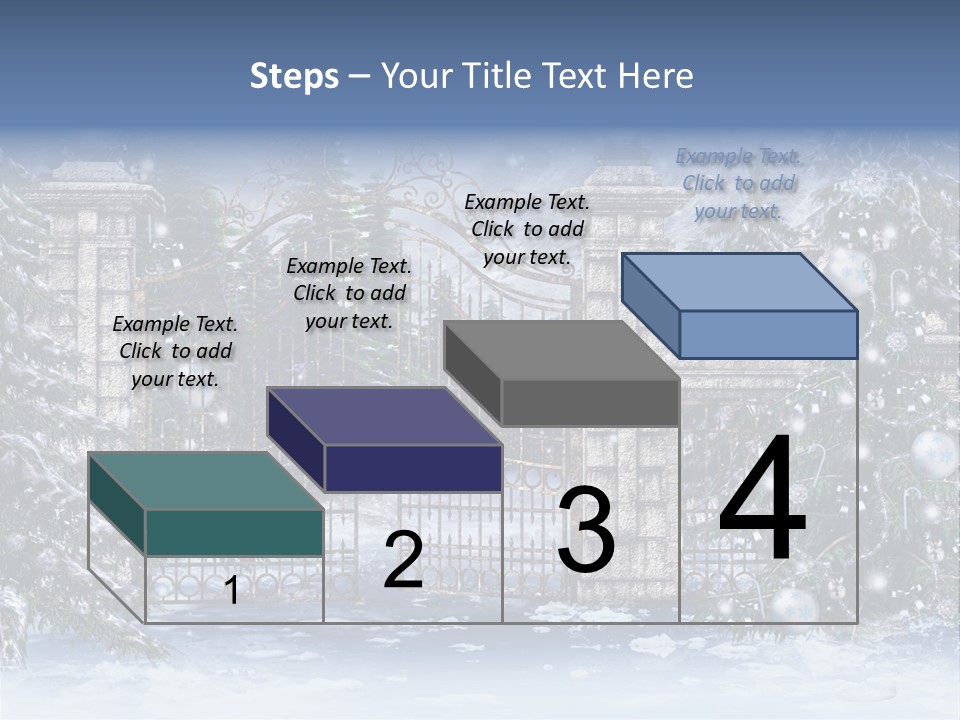 Steps – Your Title Text Here

Example Text. Click to add your text.

Example Text. Click to add your text.

Example Text. Click to add your text.

Example Text. Click to add your text.

1

2

3

4